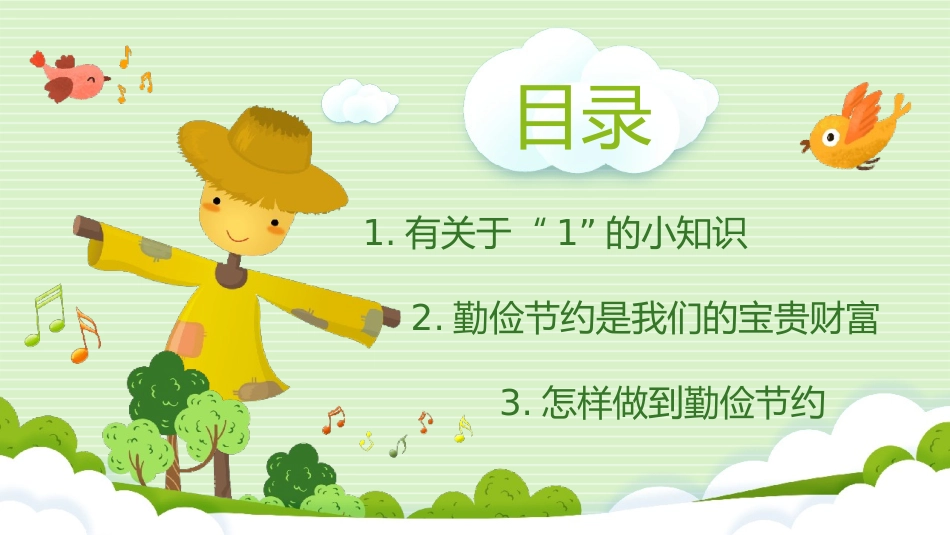 目录

1. 有关于“1”的小知识

2. 勤俭节约是我们的宝贵财富

3. 怎样做到勤俭节约